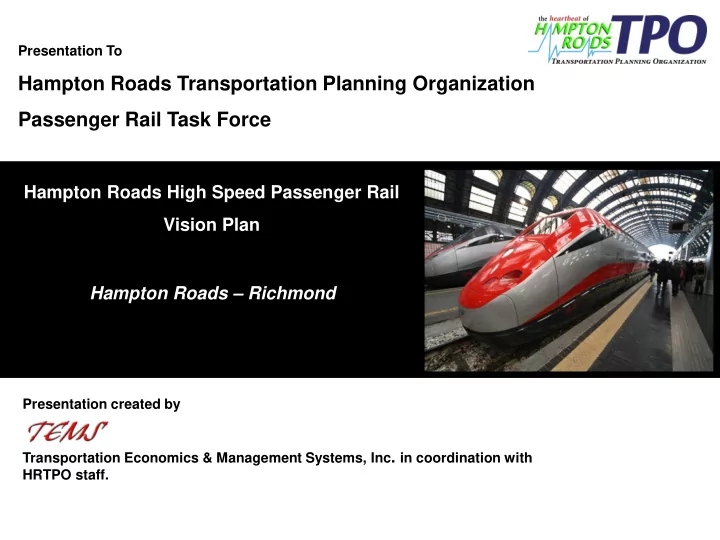 the heartbeat of HAMPTON ROADS TPO
TRANSPORTATION PLANNING ORGANIZATION

Presentation To

Hampton Roads Transportation Planning Organization

Passenger Rail Task Force

Hampton Roads High Speed Passenger Rail Vision Plan

Hampton Roads – Richmond

Presentation created by

TEMS

Transportation Economics & Management Systems, Inc. in coordination with HRTPO staff.